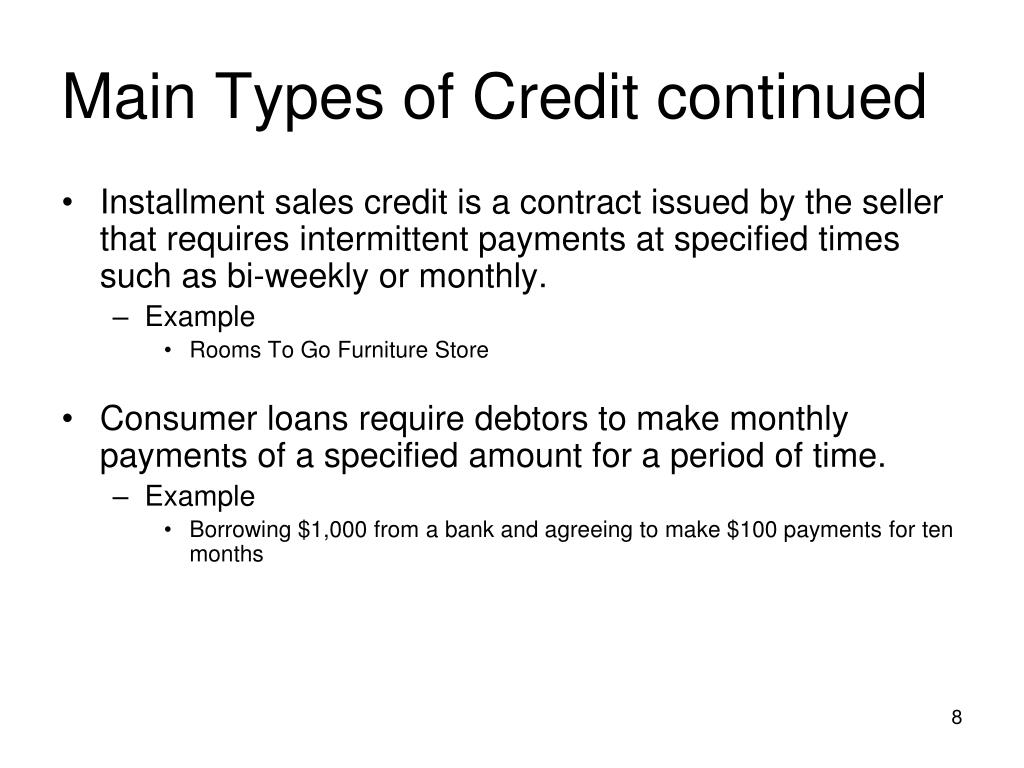 Main Types of Credit continued

• Installment sales credit is a contract issued by the seller that requires intermittent payments at specified times such as bi-weekly or monthly.
– Example
• Rooms To Go Furniture Store

• Consumer loans require debtors to make monthly payments of a specified amount for a period of time.
– Example
• Borrowing \$1,000 from a bank and agreeing to make \$100 payments for ten months

8